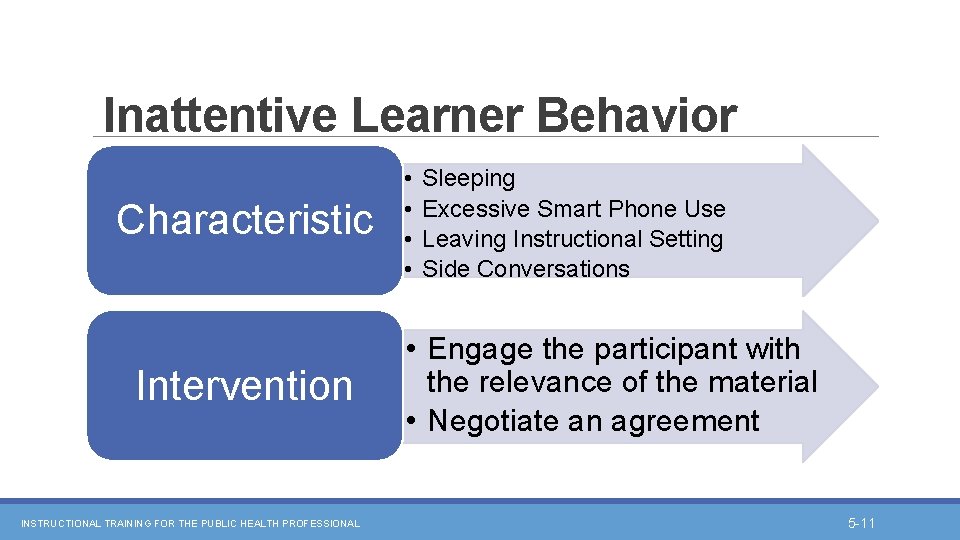 Inattentive Learner Behavior

Characteristic

• Sleeping
• Excessive Smart Phone Use
• Leaving Instructional Setting
• Side Conversations

Intervention

• Engage the participant with the relevance of the material
• Negotiate an agreement

INSTRUCTIONAL TRAINING FOR THE PUBLIC HEALTH PROFESSIONAL

5-11